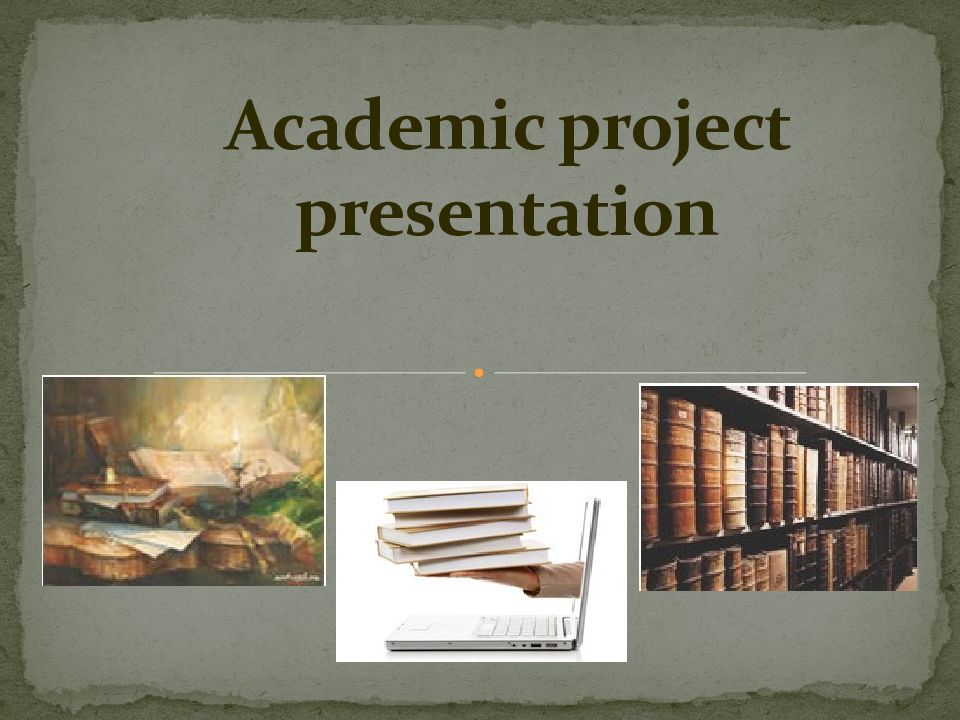 Academic project presentation